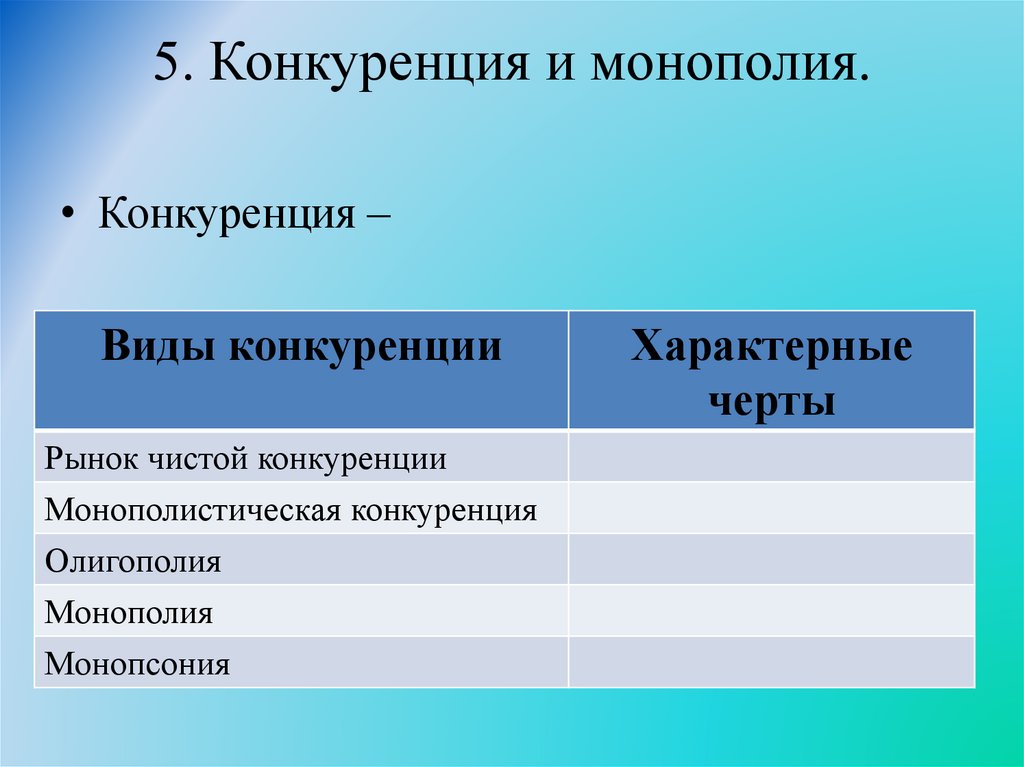 5. Конкуренция и монополия.

• Конкуренция –

| Виды конкуренции | Характерные черты |
|---|---|
| Рынок чистой конкуренции | |
| Монополистическая конкуренция | |
| Олигополия | |
| Монополия | |
| Монопсония | |